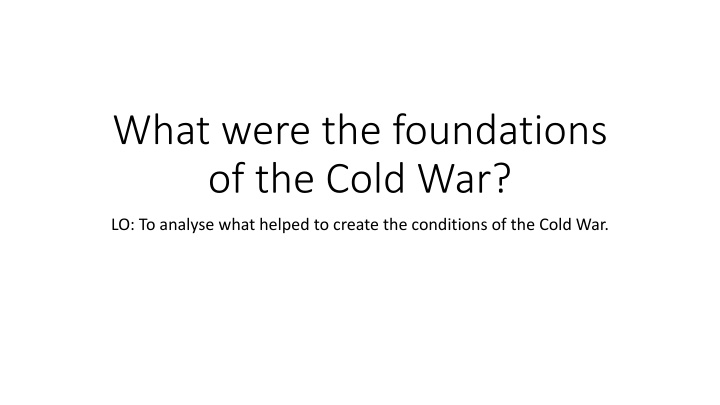 What were the foundations of the Cold War?

LO: To analyse what helped to create the conditions of the Cold War.